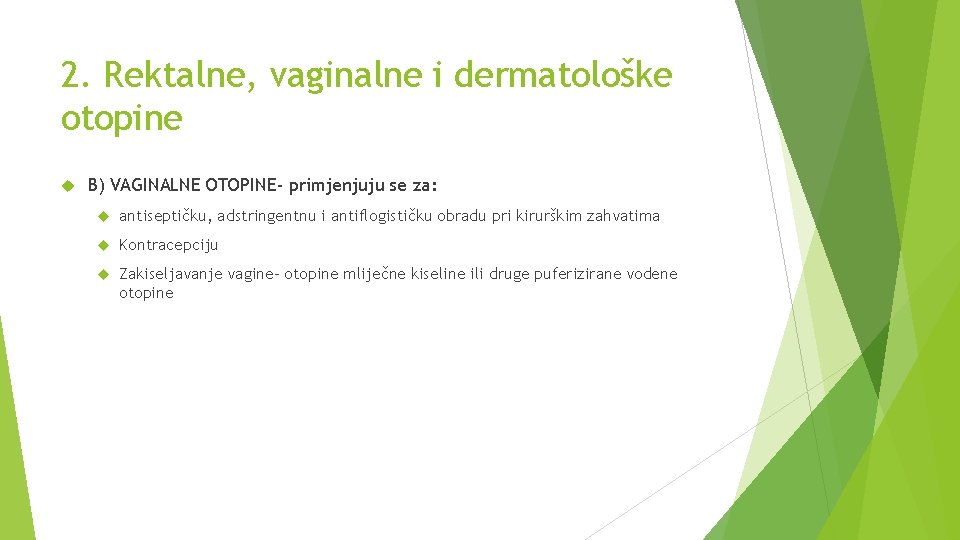 2. Rektalne, vaginalne i dermatološke otopine

B) VAGINALNE OTOPINE- primjenjuju se za:

antiseptičku, adstringentnu i antiflogističku obradu pri kirurškim zahvatima

Kontracepciju

Zakiseljavanje vagine- otopine mliječne kiseline ili druge puferizirane vodene otopine